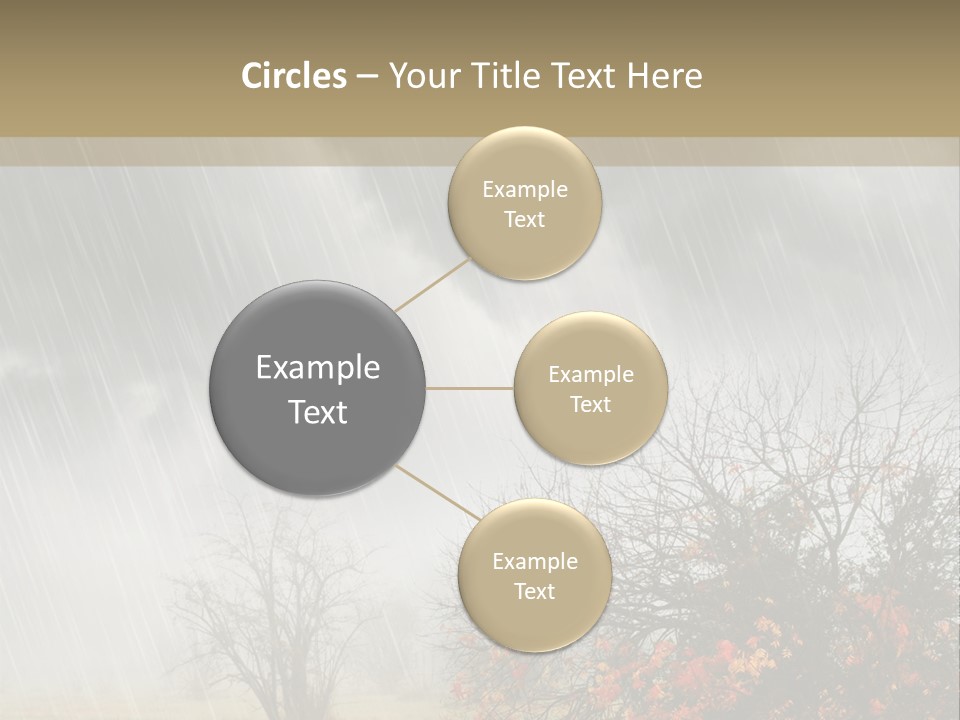 Circles – Your Title Text Here

Example Text

Example Text

Example Text

Example Text